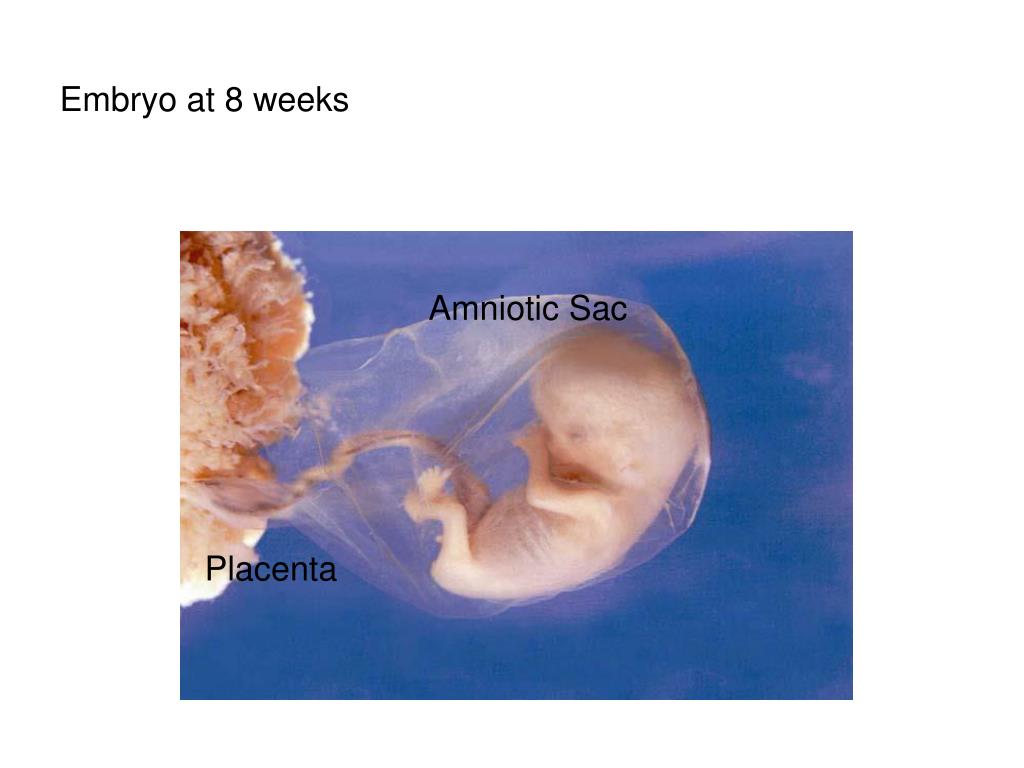 Embryo at 8 weeks

Amniotic Sac

Placenta